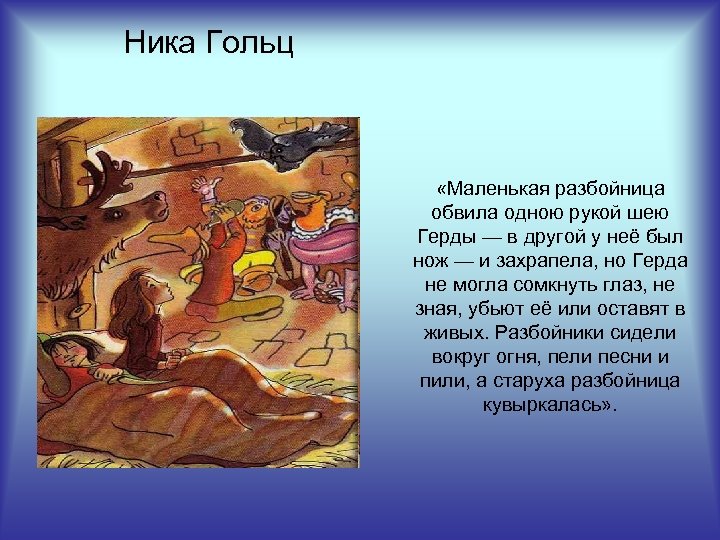 Ника Гольц

«Маленькая разбойница обвила одною рукой шею Герды — в другой у неё был нож — и захрапела, но Герда не могла сомкнуть глаз, не зная, убьют её или оставят в живых. Разбойники сидели вокруг огня, пели песни и пили, а старуха разбойница кувыркалась».